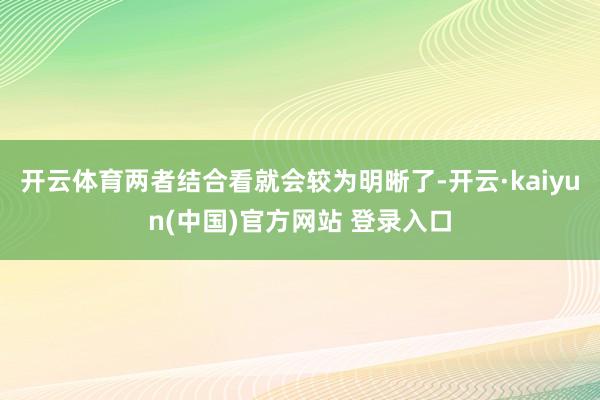 开云体育两者结合看就会较为明晰了-开云·kaiyun(中国)官方网站 登录入口